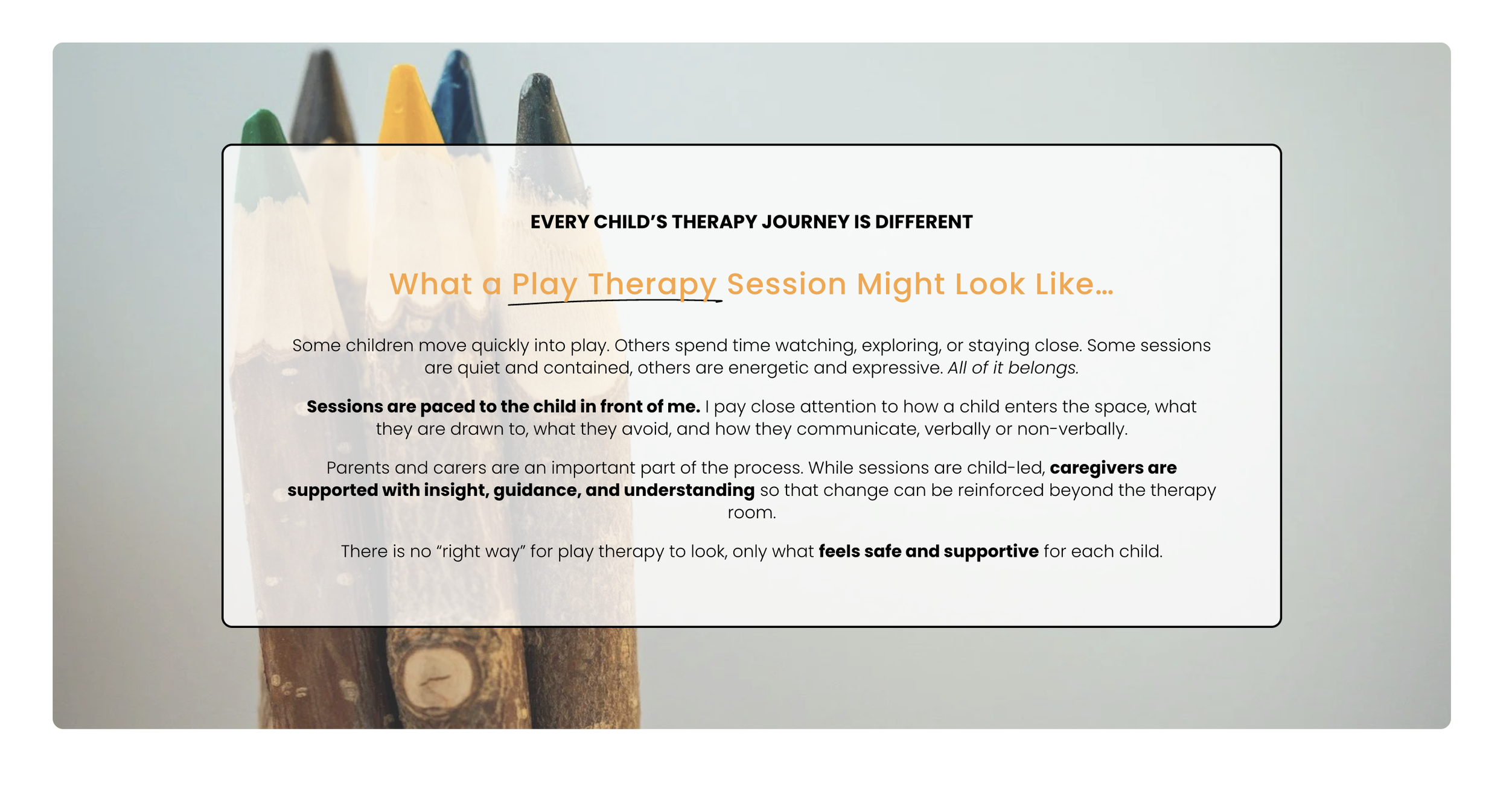 EVERY CHILD'S THERAPY JOURNEY IS DIFFERENT

What a Play Therapy Session Might Look Like…

Some children move quickly into play. Others spend time watching, exploring, or staying close. Some sessions are quiet and contained, others are energetic and expressive. All of it belongs.

Sessions are paced to the child in front of me. I pay close attention to how a child enters the space, what they are drawn to, what they avoid, and how they communicate, verbally or non-verbally.

Parents and carers are an important part of the process. While sessions are child-led, caregivers are supported with insight, guidance, and understanding so that change can be reinforced beyond the therapy room.

There is no "right way" for play therapy to look, only what feels safe and supportive for each child.